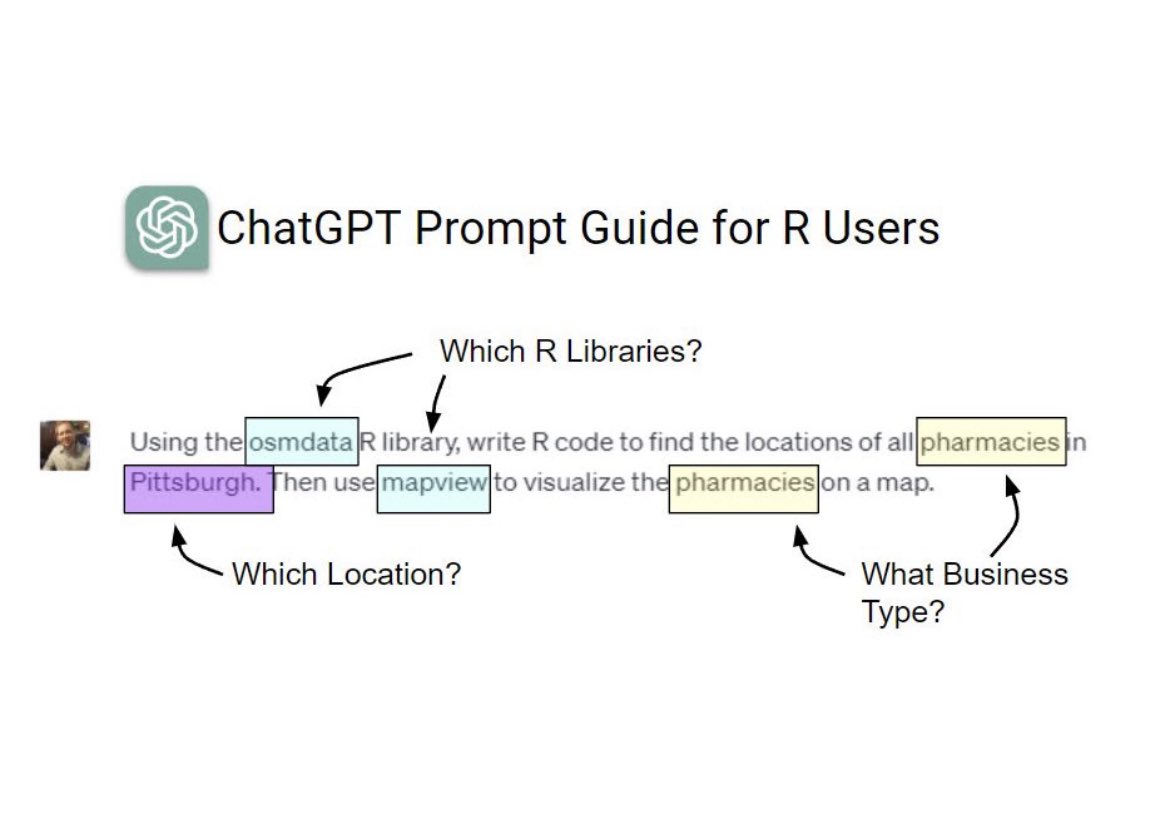 ChatGPT Prompt Guide for R Users

Which R Libraries?

Using the osmdata R library, write R code to find the locations of all pharmacies in Pittsburgh. Then use mapview to visualize the pharmacies on a map.

Which Location?

What Business Type?